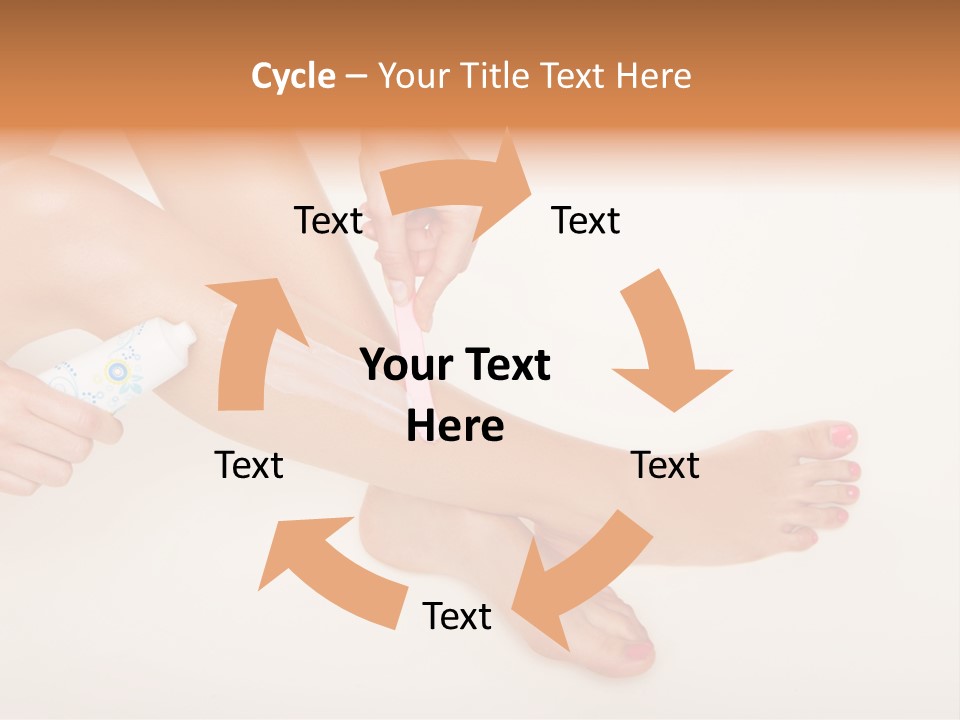 Cycle – Your Title Text Here

Text

Text

Your Text Here

Text

Text

Text